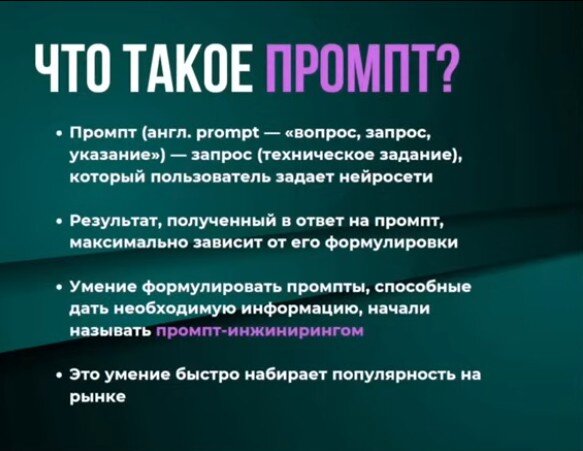 ЧТО ТАКОЕ ПРОМПТ?

• Промпт (англ. prompt — «вопрос, запрос, указание») — запрос (техническое задание), который пользователь задает нейросети

• Результат, полученный в ответ на промпт, максимально зависит от его формулировки

• Умение формулировать промпты, способные дать необходимую информацию, начали называть промпт-инжинирингом

• Это умение быстро набирает популярность на рынке